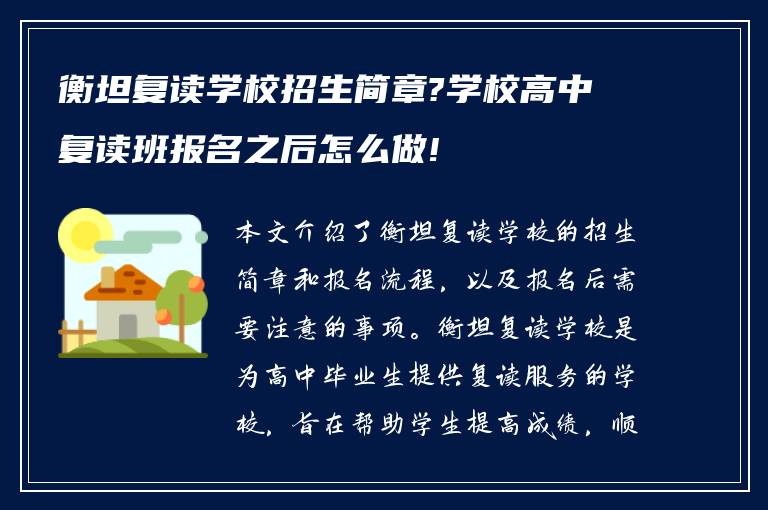 衡坦复读学校招生简章?学校高中复读班报名之后怎么做!

本文介绍了衡坦复读学校的招生简章和报名流程，以及报名后需要注意的事项。衡坦复读学校是为高中毕业生提供复读服务的学校，旨在帮助学生提高成绩，顺